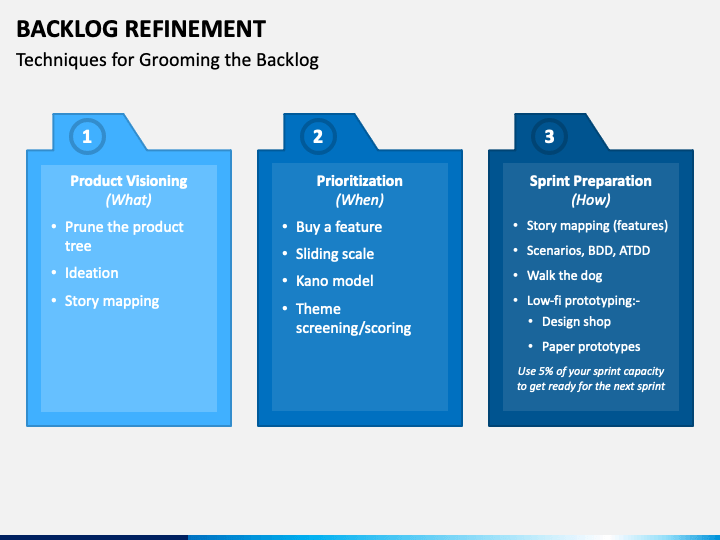 BACKLOG REFINEMENT

Techniques for Grooming the Backlog

1

Product Visioning
(What)

• Prune the product tree
• Ideation
• Story mapping

2

Prioritization
(When)

• Buy a feature
• Sliding scale
• Kano model
• Theme screening/scoring

3

Sprint Preparation
(How)

• Story mapping (features)
• Scenarios, BDD, ATDD
• Walk the dog
• Low-fi prototyping:-
  • Design shop
  • Paper prototypes

Use 5% of your sprint capacity to get ready for the next sprint